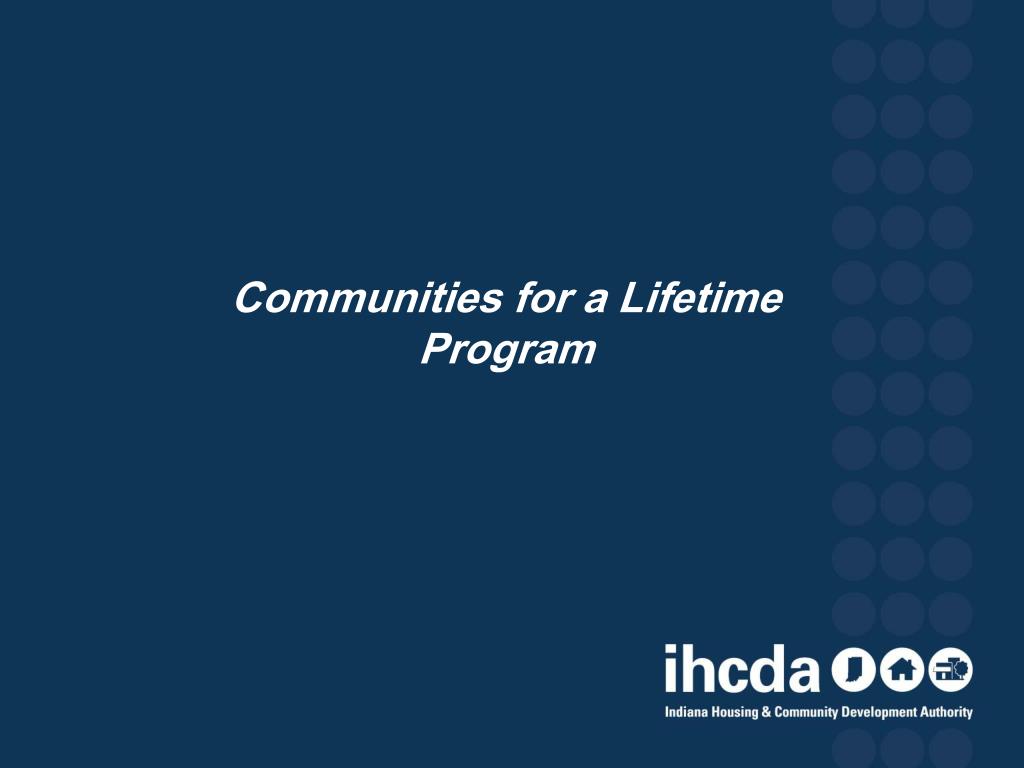 Communities for a Lifetime Program

ihcda

Indiana Housing & Community Development Authority